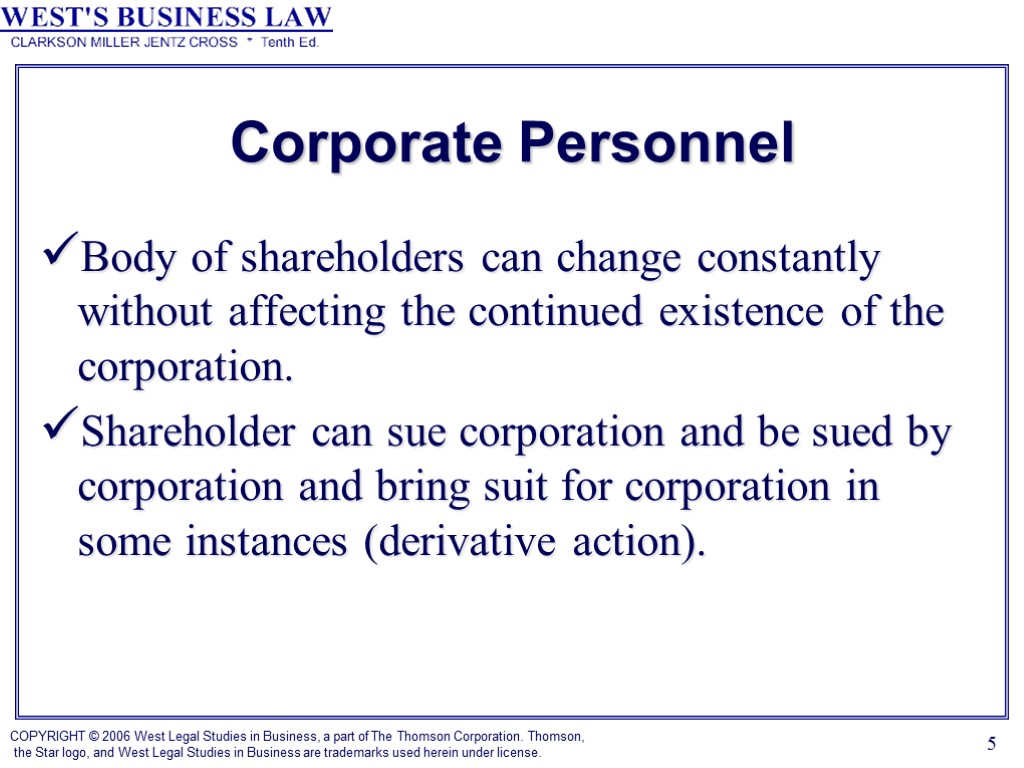 WEST'S BUSINESS LAW
CLARKSON MILLER JENTZ CROSS * Tenth Ed.

Corporate Personnel

✓Body of shareholders can change constantly without affecting the continued existence of the corporation.

✓Shareholder can sue corporation and be sued by corporation and bring suit for corporation in some instances (derivative action).

COPYRIGHT © 2006 West Legal Studies in Business, a part of The Thomson Corporation. Thomson, the Star logo, and West Legal Studies in Business are trademarks used herein under license.

5